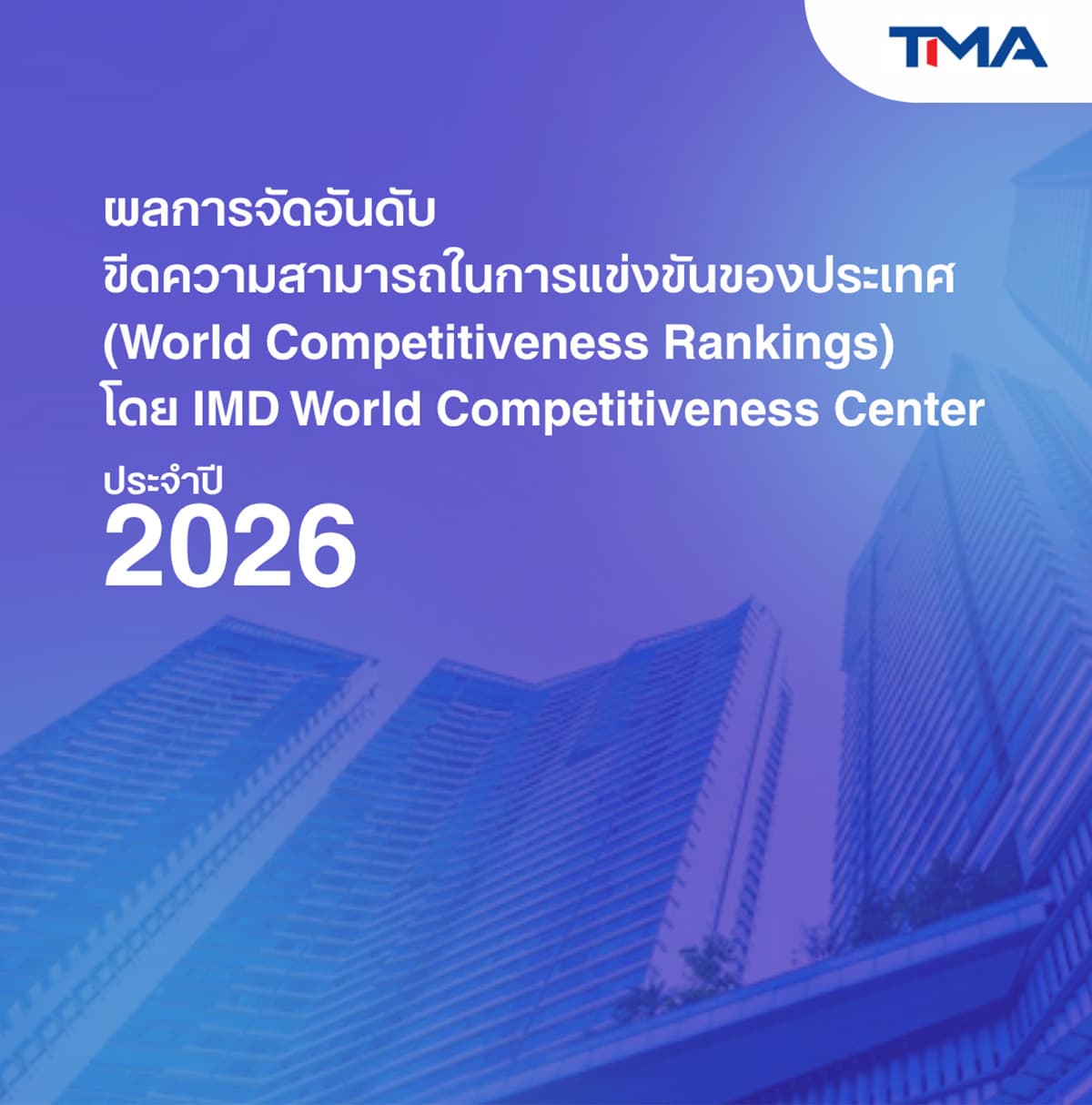 TMA

ผลการจัดอันดับ
ขีดความสามารถในการแข่งขันของประเทศ
(World Competitiveness Rankings)
โดย IMD World Competitiveness Center

ประจำปี
2026